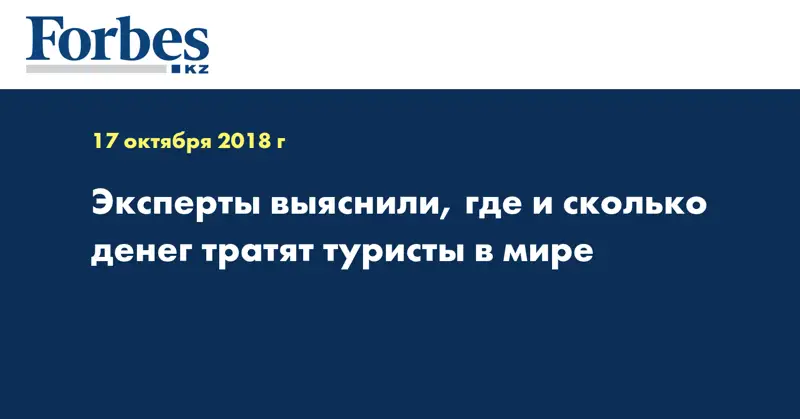 Forbes
KZ

17 октября 2018 г

Эксперты выяснили, где и сколько денег тратят туристы в мире